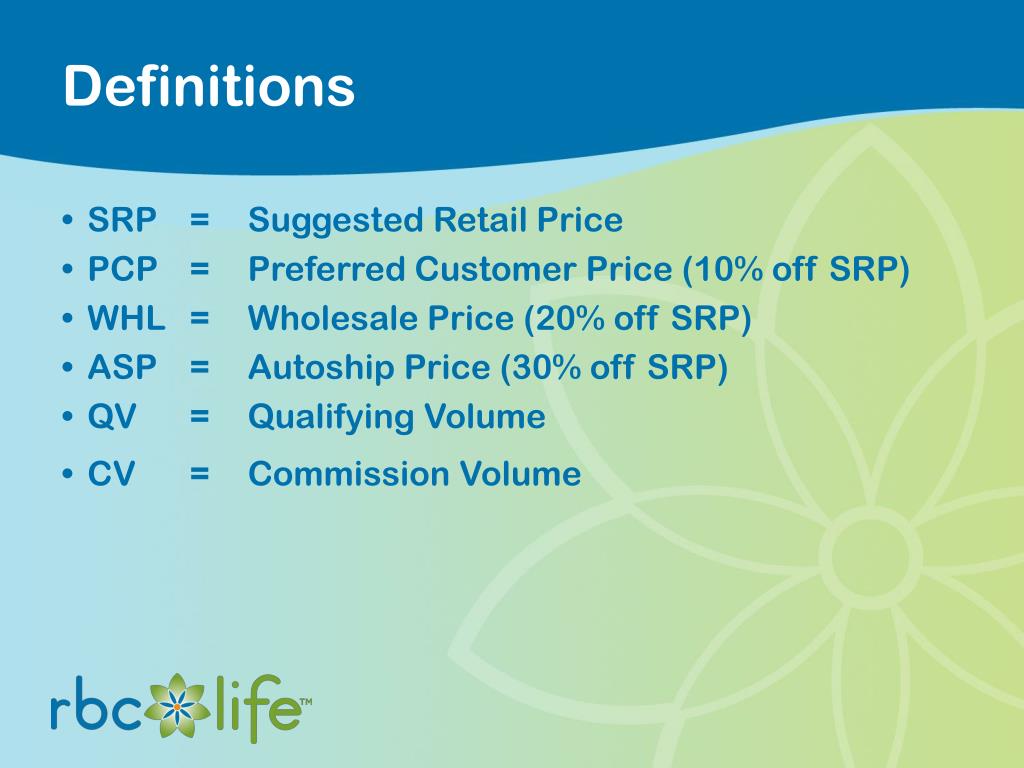 Definitions

• SRP = Suggested Retail Price
• PCP = Preferred Customer Price (10% off SRP)
• WHL = Wholesale Price (20% off SRP)
• ASP = Autoship Price (30% off SRP)
• QV = Qualifying Volume
• CV = Commission Volume

rbc life™